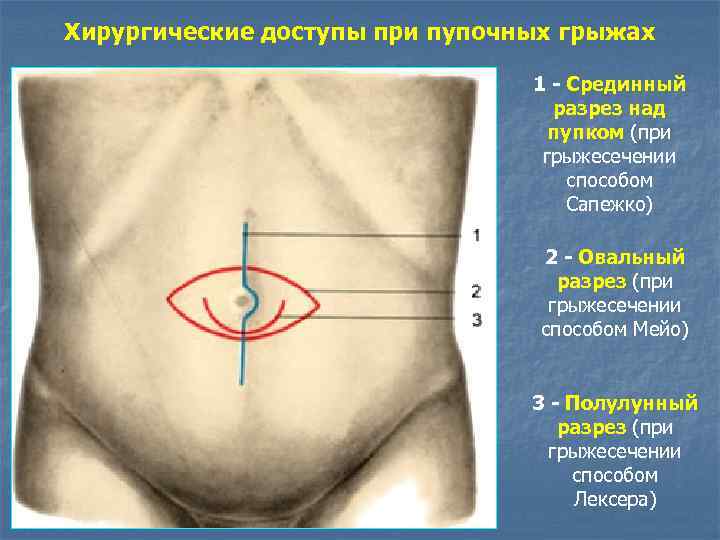 Хирургические доступы при пупочных грыжах

1
2
3

1 - Срединный разрез над пупком (при грыжесечении способом Сапежко)

2 - Овальный разрез (при грыжесечении способом Мейо)

3 - Полулунный разрез (при грыжесечении способом Лексера)